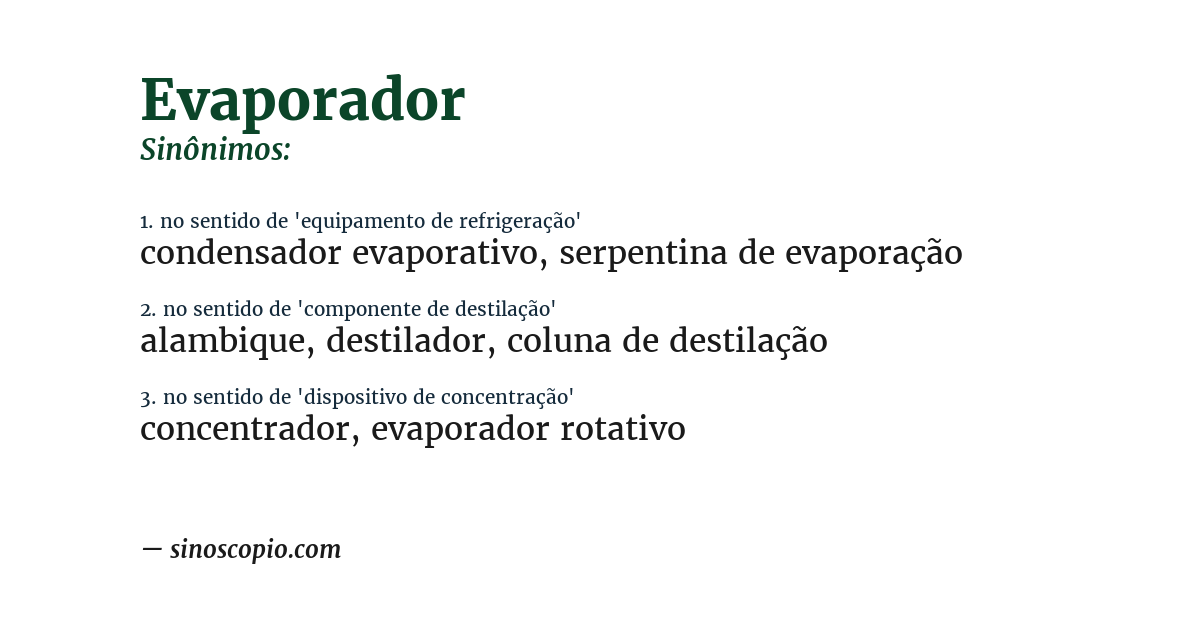 Evaporador
Sinônimos:

1. no sentido de 'equipamento de refrigeração'
condensador evaporativo, serpentina de evaporação

2. no sentido de 'componente de destilação'
alambique, destilador, coluna de destilação

3. no sentido de 'dispositivo de concentração'
concentrador, evaporador rotativo

— sinoscopio.com